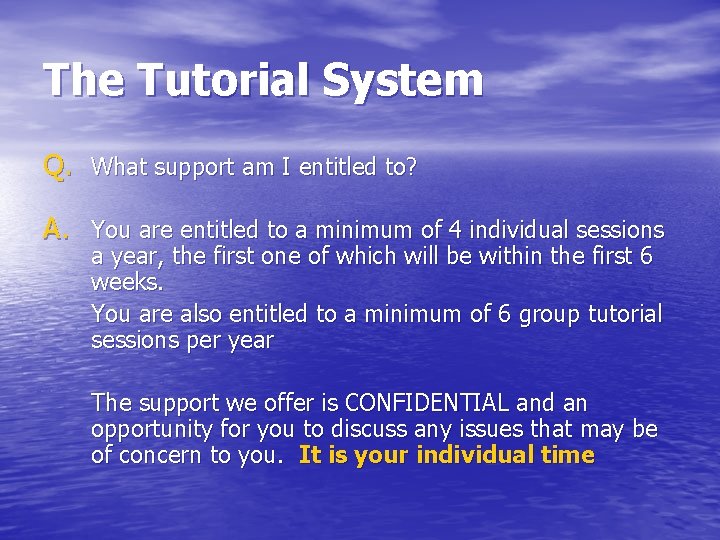 The Tutorial System

Q. What support am I entitled to?

A. You are entitled to a minimum of 4 individual sessions a year, the first one of which will be within the first 6 weeks.

You are also entitled to a minimum of 6 group tutorial sessions per year

The support we offer is CONFIDENTIAL and an opportunity for you to discuss any issues that may be of concern to you. It is your individual time